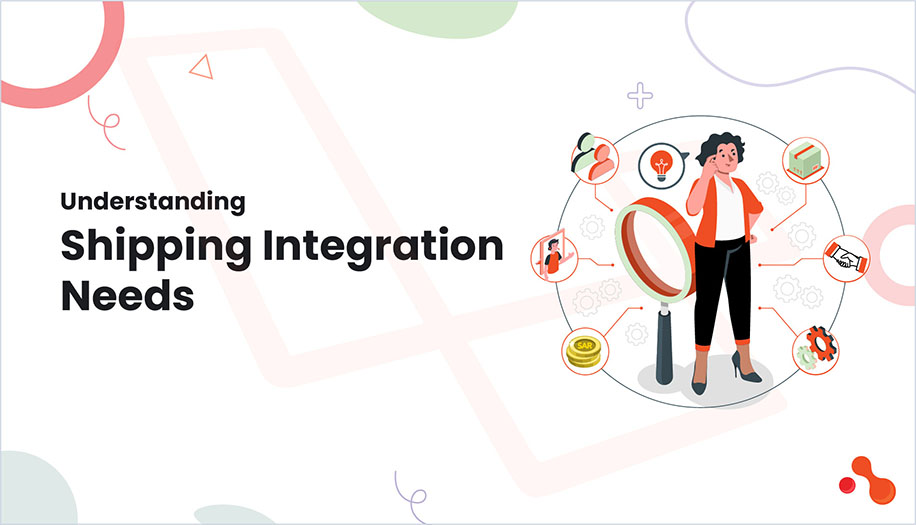 Understanding
Shipping Integration Needs

SAR